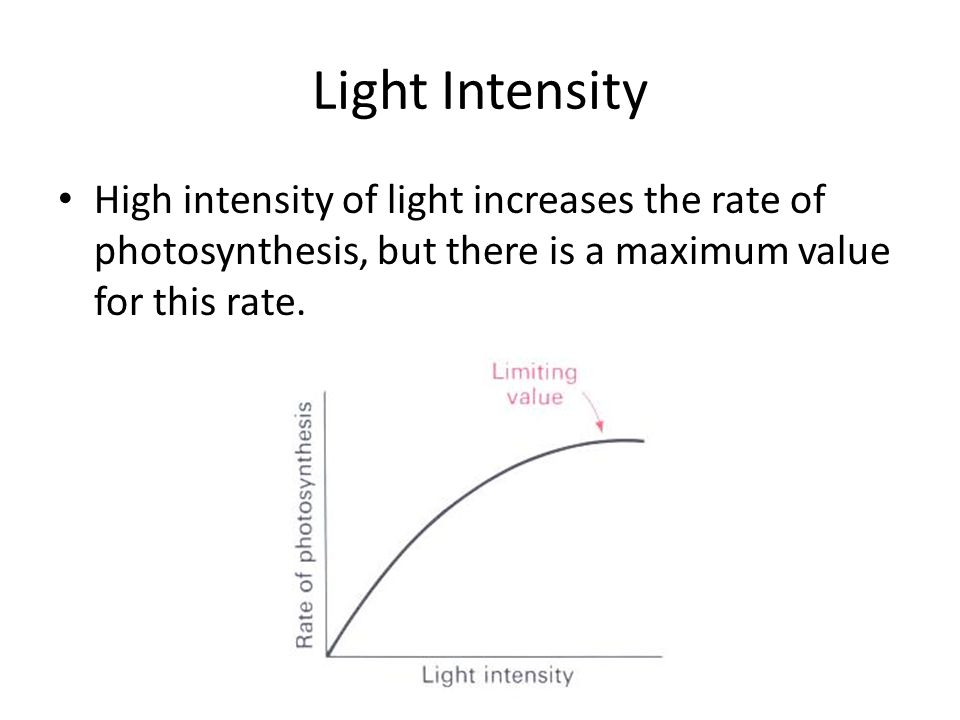 Light Intensity

• High intensity of light increases the rate of photosynthesis, but there is a maximum value for this rate.

Limiting value

Rate of photosynthesis

Light intensity